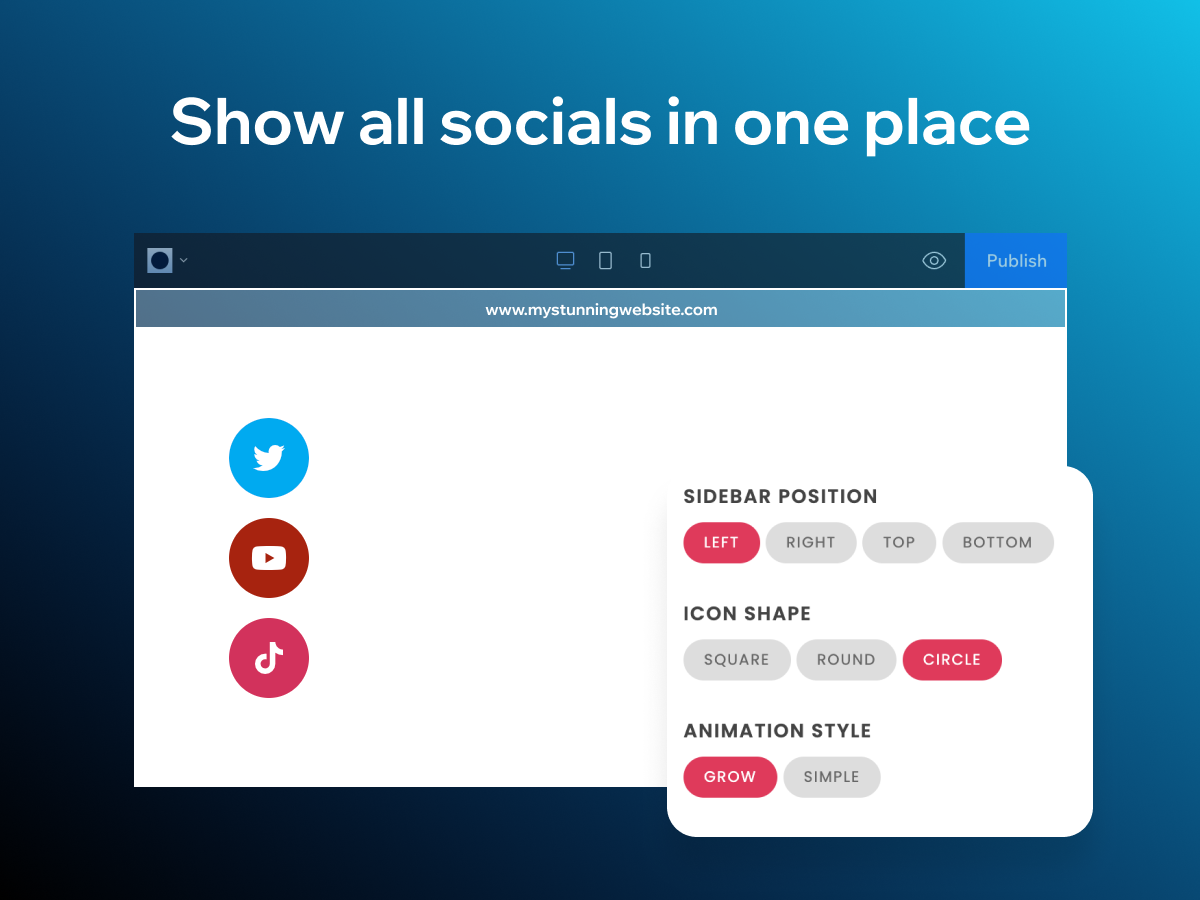 Show all socials in one place

Publish

www.mystunningwebsite.com

SIDEBAR POSITION
LEFT RIGHT TOP BOTTOM

ICON SHAPE
SQUARE ROUND CIRCLE

ANIMATION STYLE
GROW SIMPLE